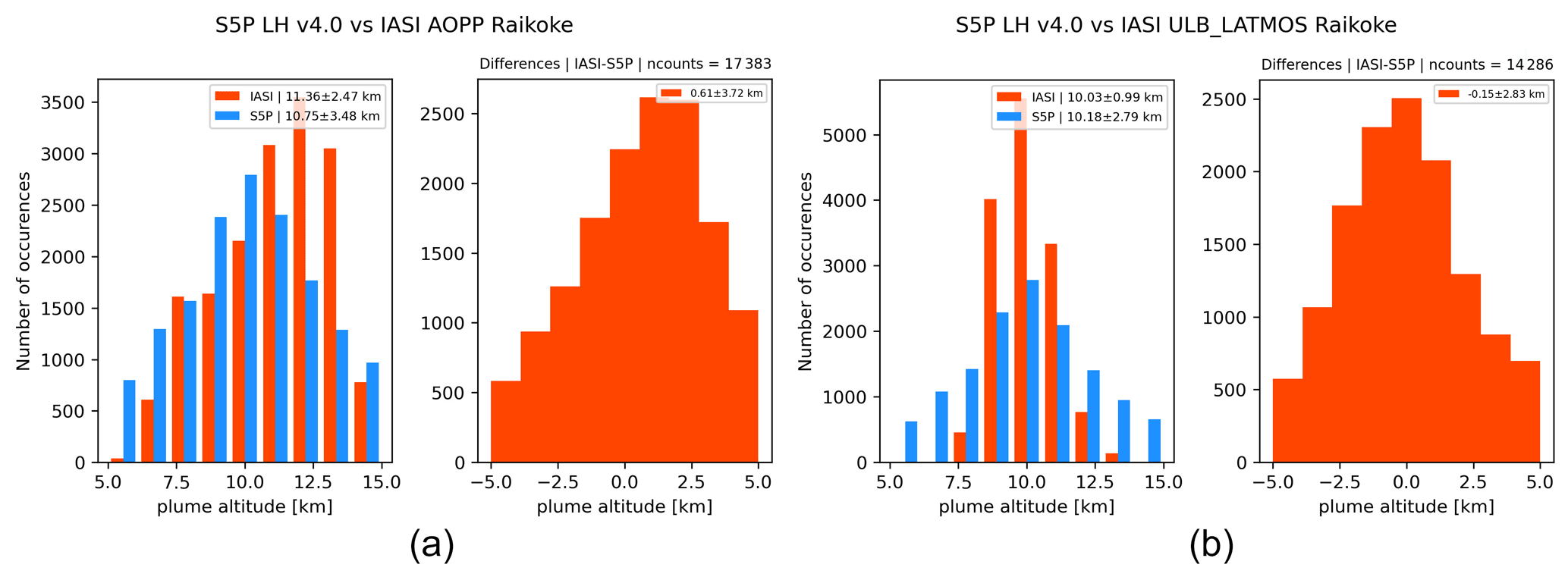 S5P LH v4.0 vs IASI AOPP Raikoke

IASI | 11.36±2.47 km
S5P | 10.75±3.48 km

Number of occurences

3500
3000
2500
2000
1500
1000
500
0

5.0 7.5 10.0 12.5 15.0
plume altitude [km]

Differences | IASI-S5P | ncounts = 17 383

0.61±3.72 km

2500
2000
1500
1000
500
0

−5.0 −2.5 0.0 2.5 5.0
plume altitude [km]

(a)

S5P LH v4.0 vs IASI ULB_LATMOS Raikoke

IASI | 10.03±0.99 km
S5P | 10.18±2.79 km

Number of occurences

5000
4000
3000
2000
1000
0

5.0 7.5 10.0 12.5 15.0
plume altitude [km]

Differences | IASI-S5P | ncounts = 14 286

-0.15±2.83 km

2500
2000
1500
1000
500
0

−5.0 −2.5 0.0 2.5 5.0
plume altitude [km]

(b)